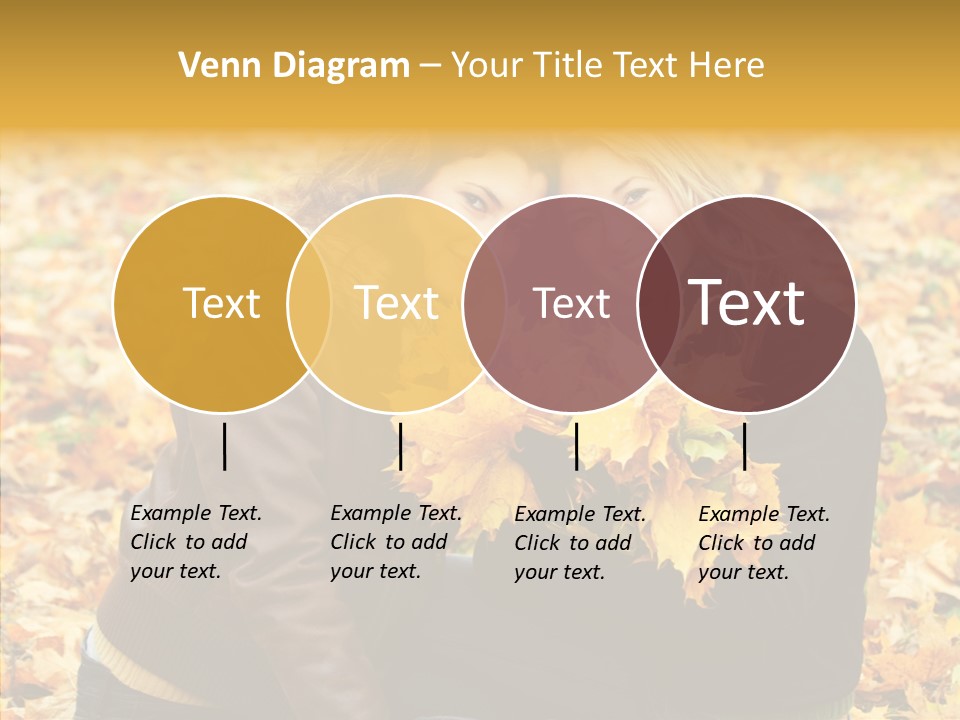 Venn Diagram – Your Title Text Here

Text

Text

Text

Text

Example Text. Click to add your text.

Example Text. Click to add your text.

Example Text. Click to add your text.

Example Text. Click to add your text.